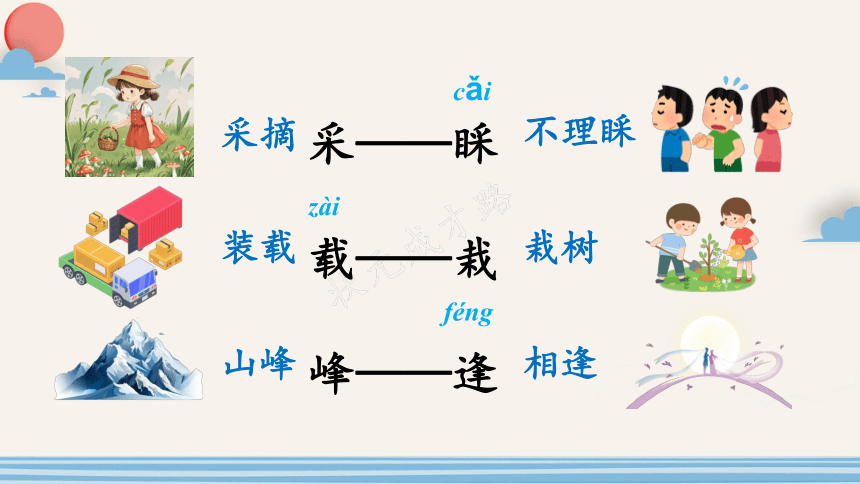 cǎi
采摘　采——睬　不理睬

zài
装载　载——栽　栽树

féng
山峰　峰——逢　相逢

状元成才路